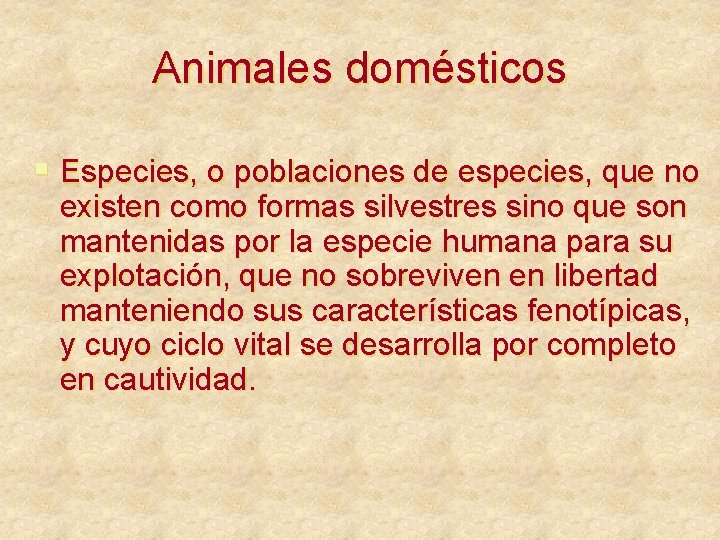 Animales domésticos

Especies, o poblaciones de especies, que no existen como formas silvestres sino que son mantenidas por la especie humana para su explotación, que no sobreviven en libertad manteniendo sus características fenotípicas, y cuyo ciclo vital se desarrolla por completo en cautividad.